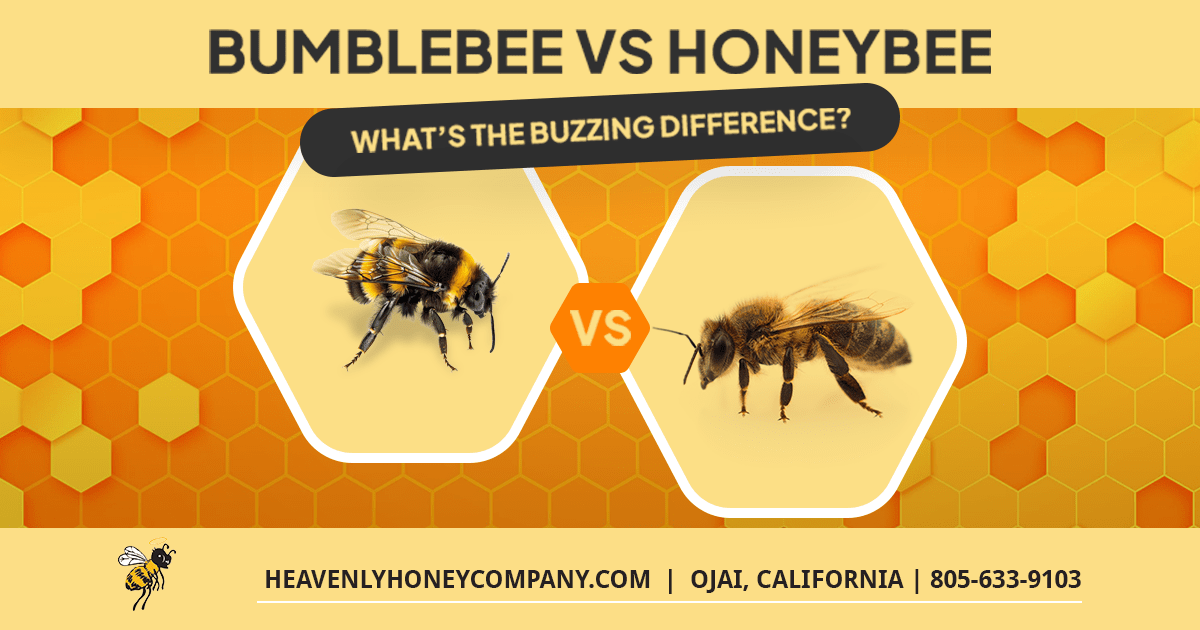 BUMBLEBEE VS HONEYBEE

WHAT'S THE BUZZING DIFFERENCE?

VS

HEAVENLYHONEYCOMPANY.COM | OJAI, CALIFORNIA | 805-633-9103